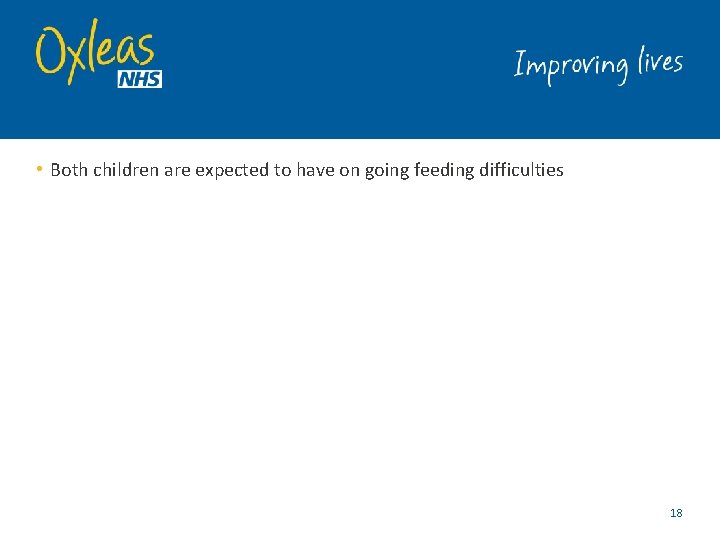 Oxleas
NHS

Improving lives

• Both children are expected to have on going feeding difficulties

18